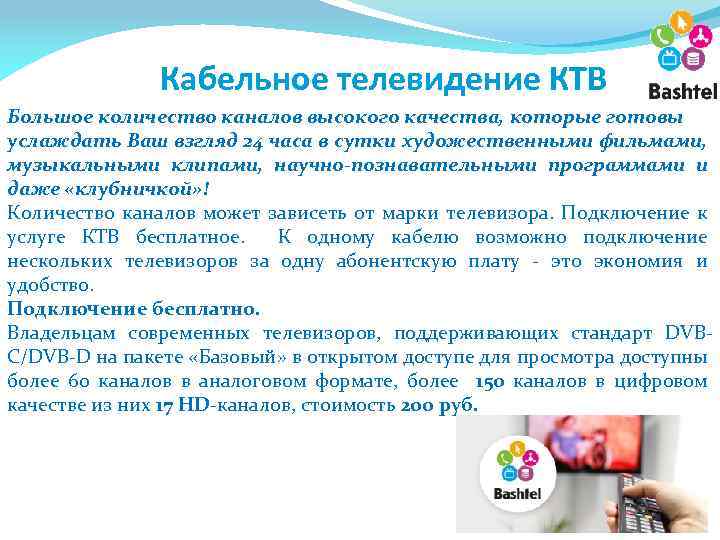 Кабельное телевидение КТВ

Bashtel

Большое количество каналов высокого качества, которые готовы услаждать Ваш взгляд 24 часа в сутки художественными фильмами, музыкальными клипами, научно-познавательными программами и даже «клубничкой»!

Количество каналов может зависеть от марки телевизора. Подключение к услуге КТВ бесплатное. К одному кабелю возможно подключение нескольких телевизоров за одну абонентскую плату - это экономия и удобство.

Подключение бесплатно.

Владельцам современных телевизоров, поддерживающих стандарт DVB-C/DVB-D на пакете «Базовый» в открытом доступе для просмотра доступны более 60 каналов в аналоговом формате, более 150 каналов в цифровом качестве из них 17 HD-каналов, стоимость 200 руб.

Bashtel